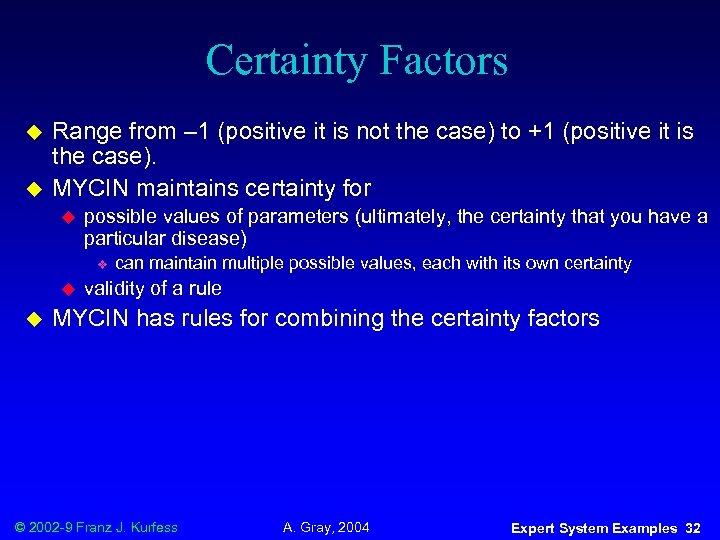 Certainty Factors

Range from –1 (positive it is not the case) to +1 (positive it is the case).

MYCIN maintains certainty for

possible values of parameters (ultimately, the certainty that you have a particular disease)

can maintain multiple possible values, each with its own certainty

validity of a rule

MYCIN has rules for combining the certainty factors

© 2002-9 Franz J. Kurfess

A. Gray, 2004

Expert System Examples 32